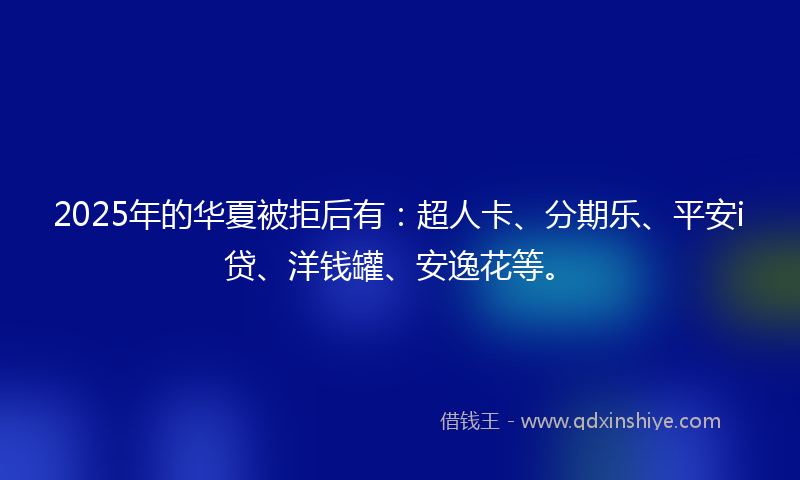 2025年的华夏被拒后有：超人卡、分期乐、平安i贷、洋钱罐、安逸花等。

借钱王 - www.qdxinshiye.com